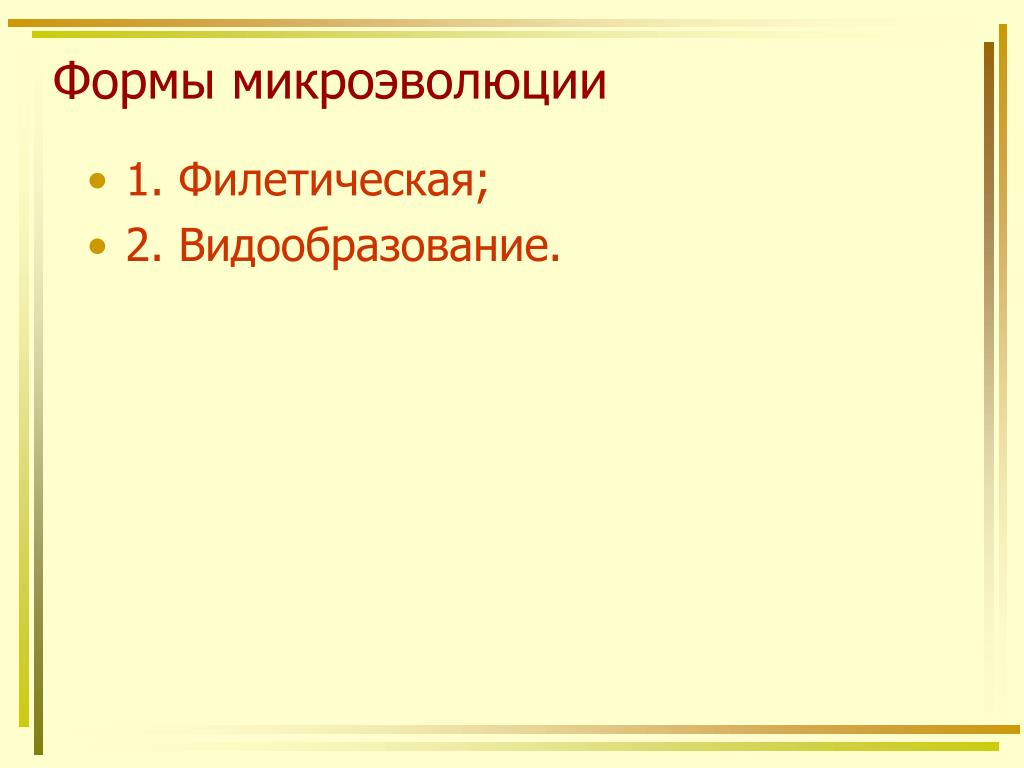 Формы микроэволюции

• 1. Филетическая;
• 2. Видообразование.